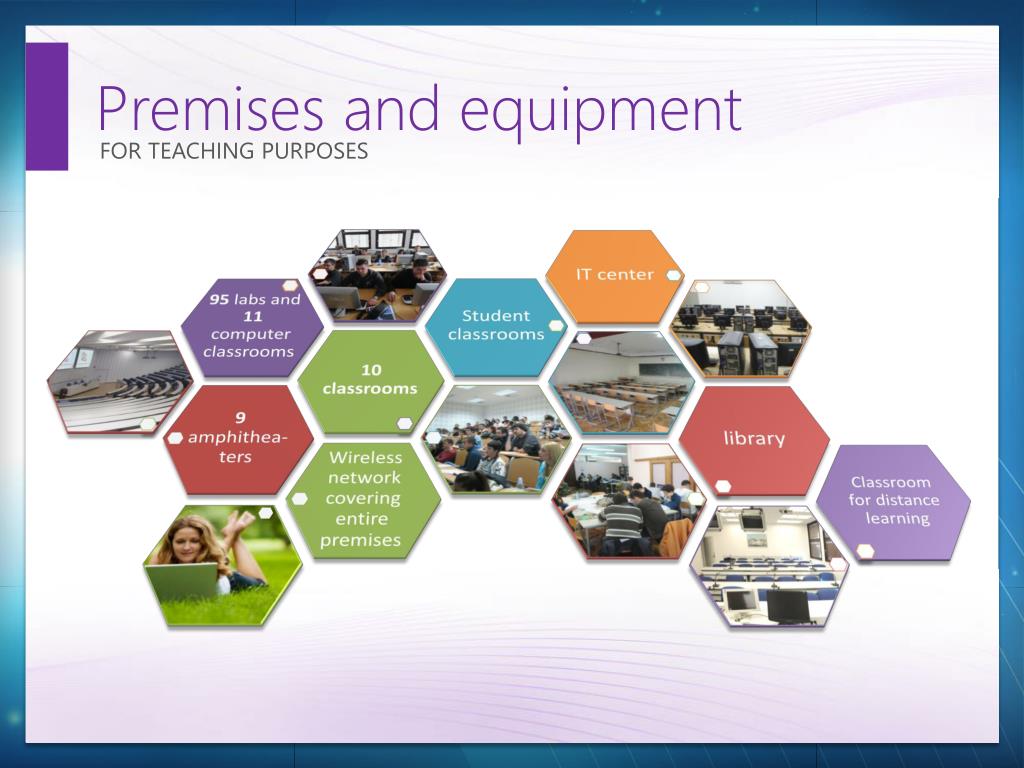 Premises and equipment
FOR TEACHING PURPOSES

95 labs and 11 computer classrooms

10 classrooms

9 amphitheaters

Wireless network covering entire premises

Student classrooms

IT center

library

Classroom for distance learning